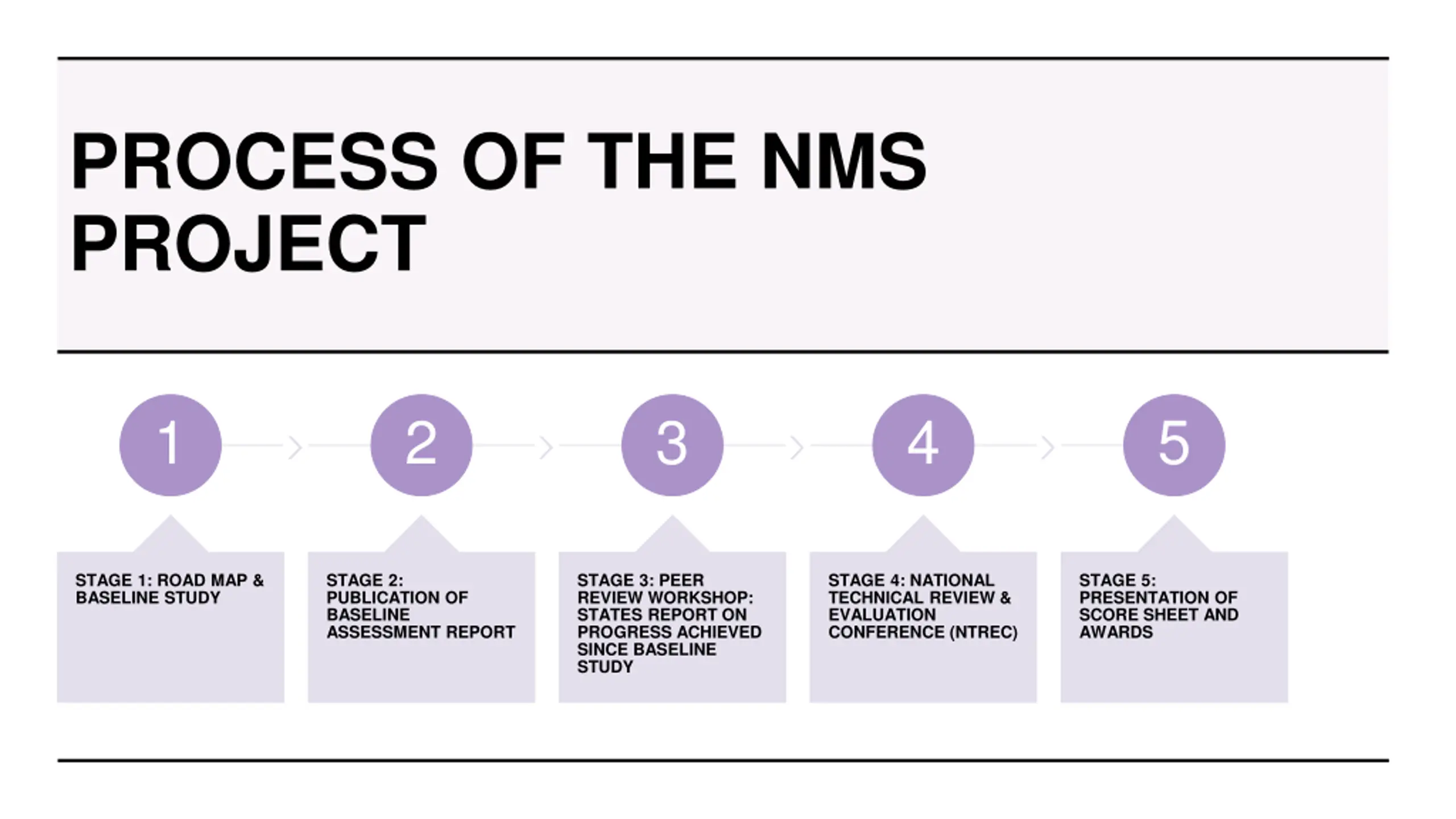 PROCESS OF THE NMS PROJECT

1

2

3

4

5

STAGE 1: ROAD MAP & BASELINE STUDY

STAGE 2: PUBLICATION OF BASELINE ASSESSMENT REPORT

STAGE 3: PEER REVIEW WORKSHOP: STATES REPORT ON PROGRESS ACHIEVED SINCE BASELINE STUDY

STAGE 4: NATIONAL TECHNICAL REVIEW & EVALUATION CONFERENCE (NTREC)

STAGE 5: PRESENTATION OF SCORE SHEET AND AWARDS